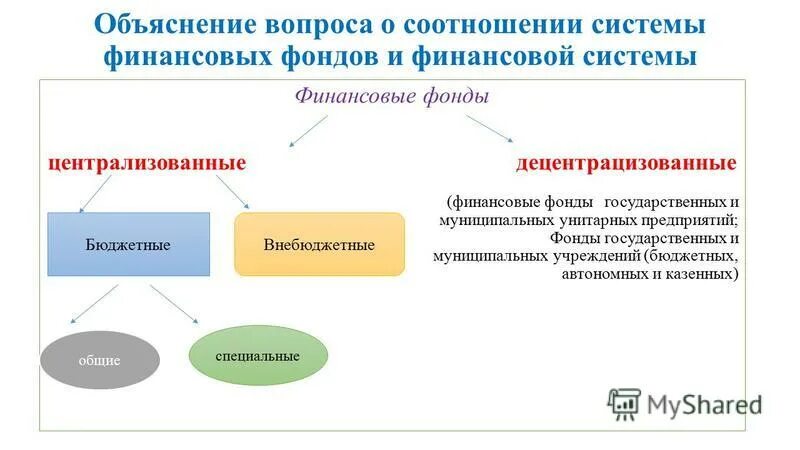 Объяснение вопроса о соотношении системы финансовых фондов и финансовой системы

Финансовые фонды

централизованные

децентрацизованные

(финансовые фонды государственных и муниципальных унитарных предприятий; Фонды государственных и муниципальных учреждений (бюджетных, автономных и казенных)

Бюджетные

Внебюджетные

общие

специальные

MyShared